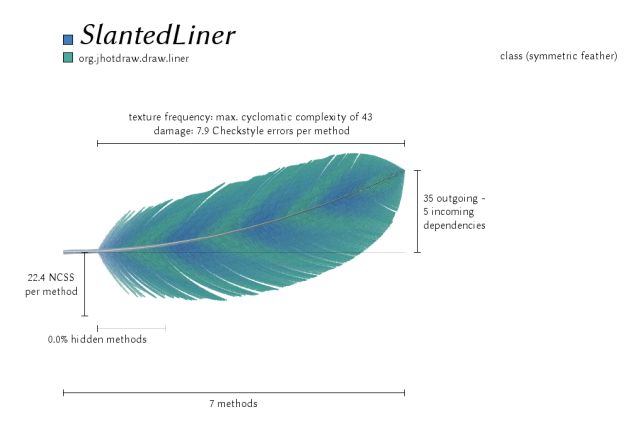 SlantedLiner
org.jhotdraw.draw.liner

class (symmetric feather)

texture frequency: max. cyclomatic complexity of 43
damage: 7.9 Checkstyle errors per method

35 outgoing - 5 incoming dependencies

22.4 NCSS per method

0.0% hidden methods

7 methods